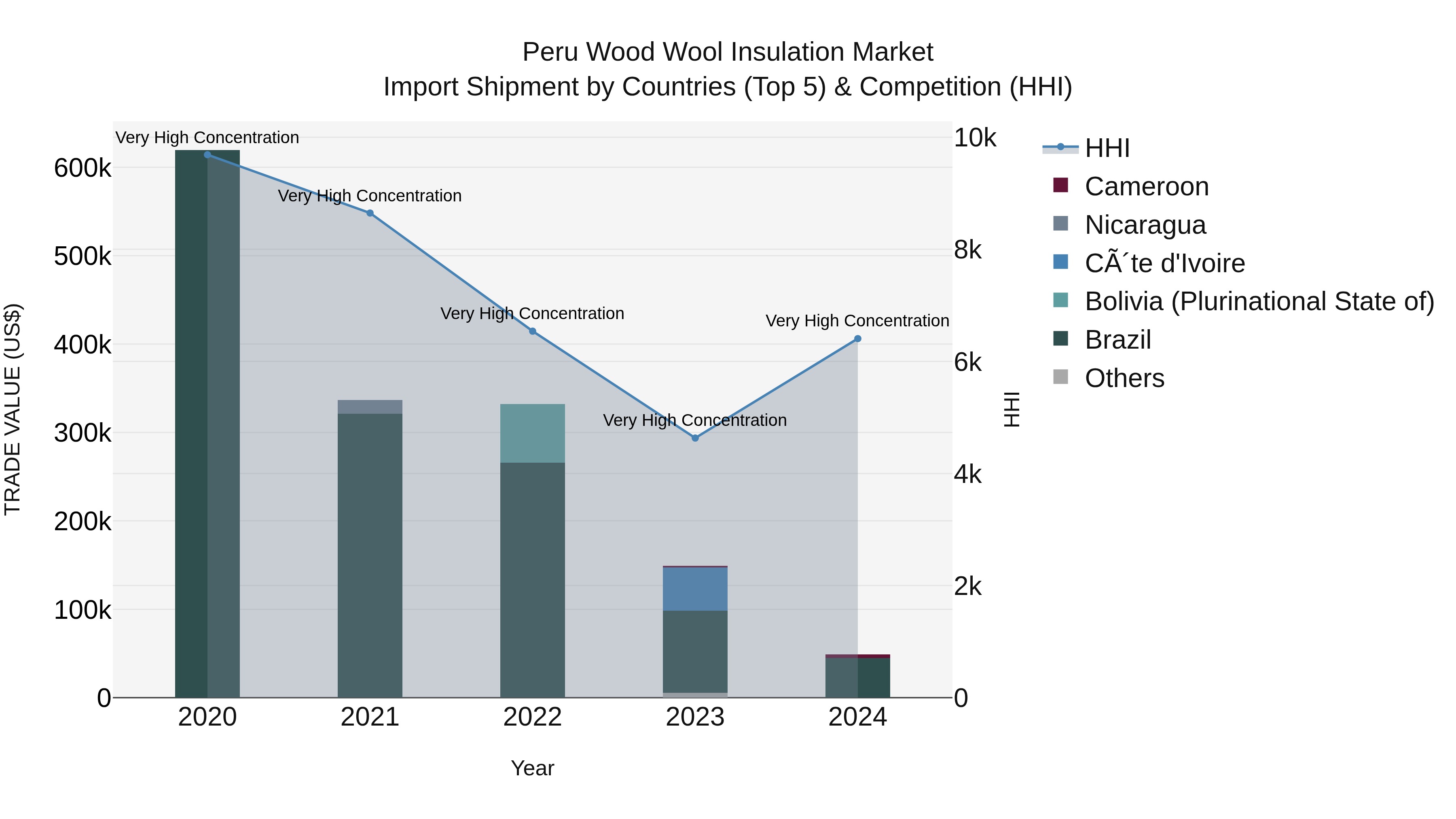 Peru Wood Wool Insulation Market
Import Shipment by Countries (Top 5) & Competition (HHI)

TRADE VALUE (US$)

600k
500k
400k
300k
200k
100k
0

Very High Concentration
Very High Concentration
Very High Concentration
Very High Concentration
Very High Concentration

2020
2021
2022
2023
2024

Year

10k
8k
6k
4k
2k
0

HHI

HHI
Cameroon
Nicaragua
CÃ´te d'Ivoire
Bolivia (Plurinational State of)
Brazil
Others